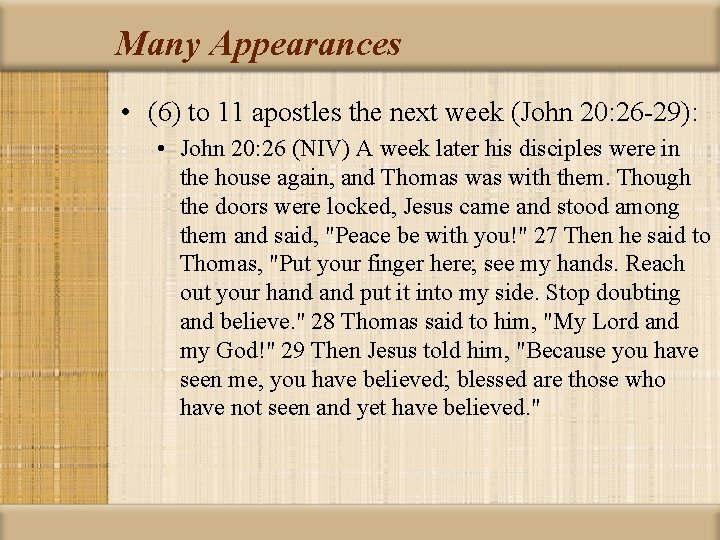 Many Appearances

• (6) to 11 apostles the next week (John 20:26-29):

• John 20:26 (NIV) A week later his disciples were in the house again, and Thomas was with them. Though the doors were locked, Jesus came and stood among them and said, "Peace be with you!" 27 Then he said to Thomas, "Put your finger here; see my hands. Reach out your hand and put it into my side. Stop doubting and believe." 28 Thomas said to him, "My Lord and my God!" 29 Then Jesus told him, "Because you have seen me, you have believed; blessed are those who have not seen and yet have believed."